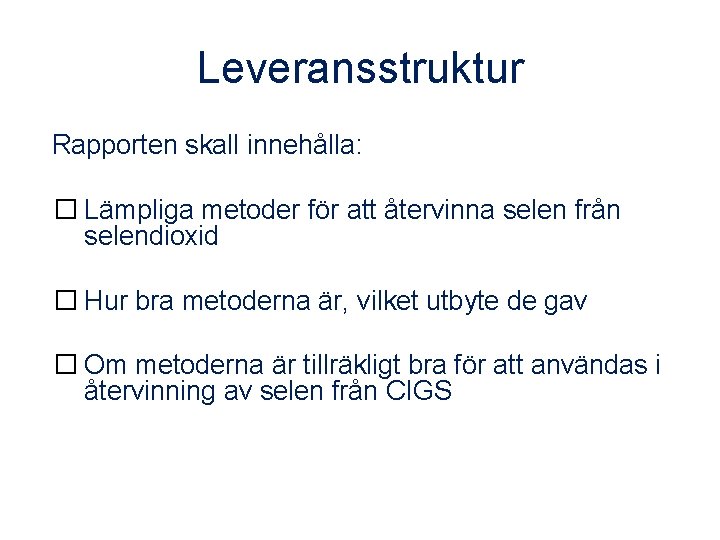 Leveransstruktur

Rapporten skall innehålla:

☐ Lämpliga metoder för att återvinna selen från selendioxid

☐ Hur bra metoderna är, vilket utbyte de gav

☐ Om metoderna är tillräkligt bra för att användas i återvinning av selen från CIGS